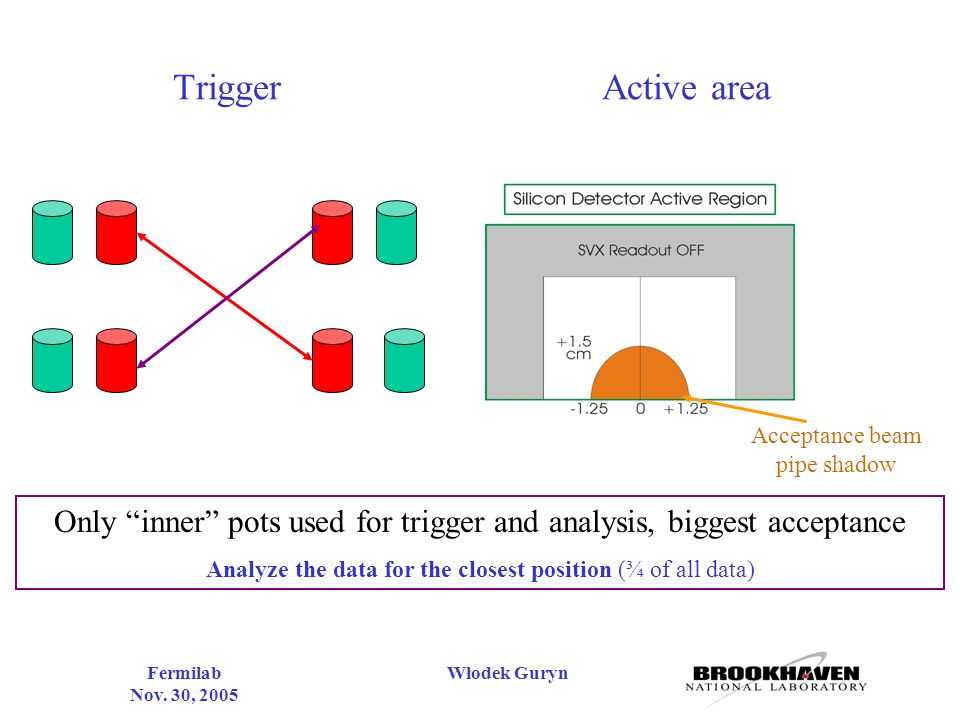 Trigger

Active area

Silicon Detector Active Region

SVX Readout OFF

+1.5 cm

-1.25 0 +1.25

Acceptance beam pipe shadow

Only “inner” pots used for trigger and analysis, biggest acceptance

Analyze the data for the closest position (¾ of all data)

Fermilab
Nov. 30, 2005

Włodek Guryn

BROOKHAVEN NATIONAL LABORATORY